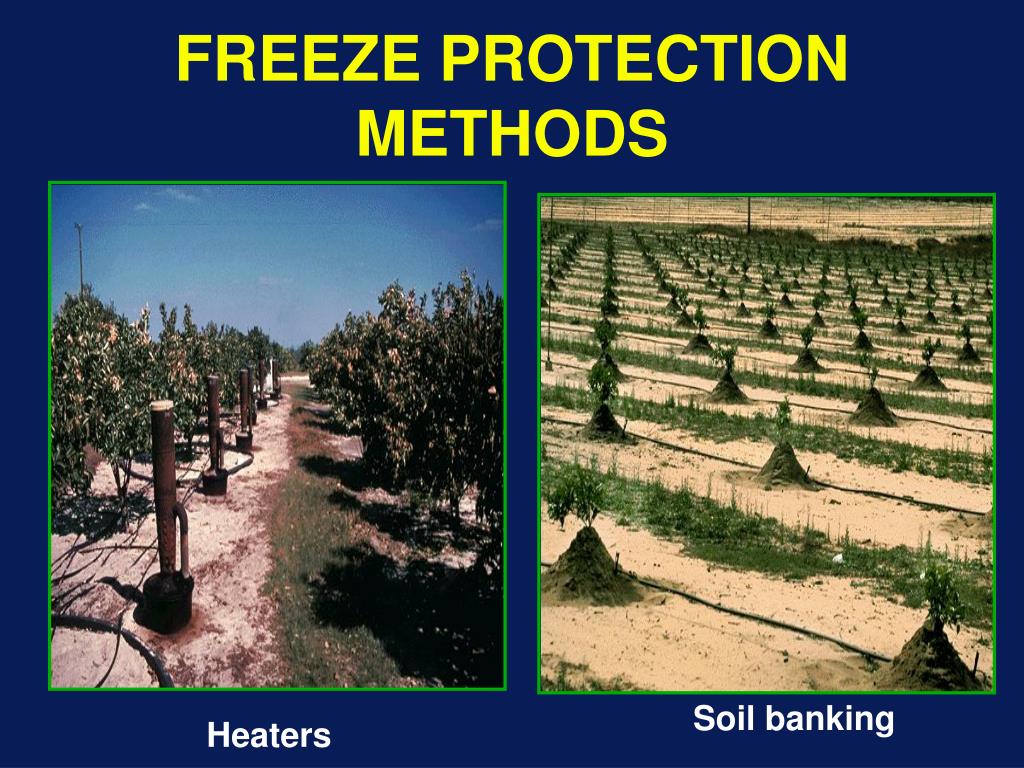 FREEZE PROTECTION METHODS

Heaters

Soil banking